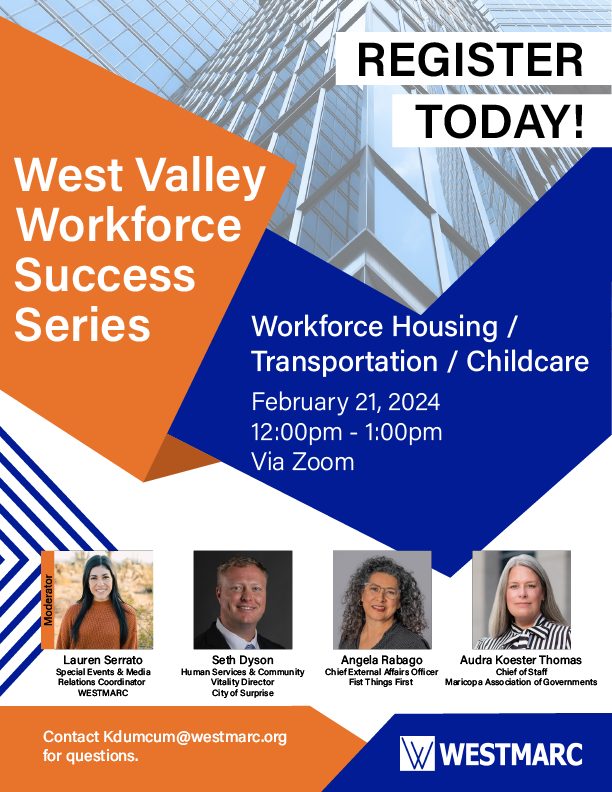 REGISTER TODAY!

West Valley Workforce Success Series

Workforce Housing / Transportation / Childcare

February 21, 2024
12:00pm - 1:00pm
Via Zoom

Moderator

Lauren Serrato
Special Events & Media Relations Coordinator
WESTMARC

Seth Dyson
Human Services & Community Vitality Director
City of Surprise

Angela Rabago
Chief External Affairs Officer
Fist Things First

Audra Koester Thomas
Chief of Staff
Maricopa Association of Governments

Contact Kdumcum@westmarc.org for questions.

WESTMARC